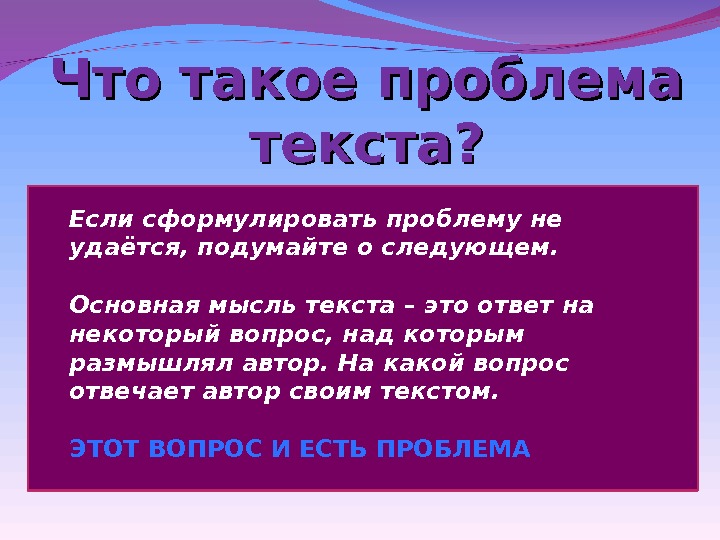 Что такое проблема текста?

Если сформулировать проблему не удаётся, подумайте о следующем.

Основная мысль текста – это ответ на некоторый вопрос, над которым размышлял автор. На какой вопрос отвечает автор своим текстом.

ЭТОТ ВОПРОС И ЕСТЬ ПРОБЛЕМА